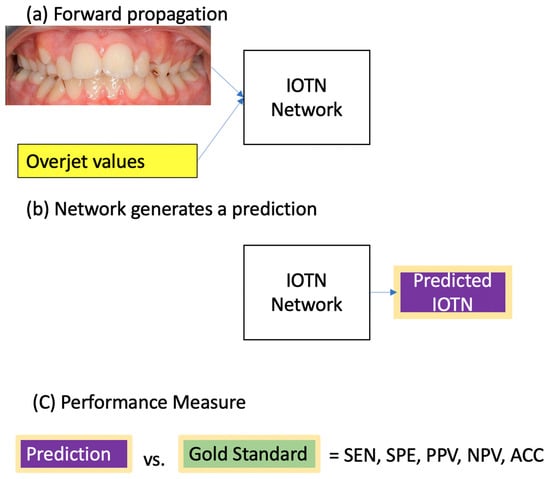 (a) Forward propagation

IOTN Network

Overjet values

(b) Network generates a prediction

IOTN Network

Predicted IOTN

(C) Performance Measure

Prediction vs. Gold Standard = SEN, SPE, PPV, NPV, ACC